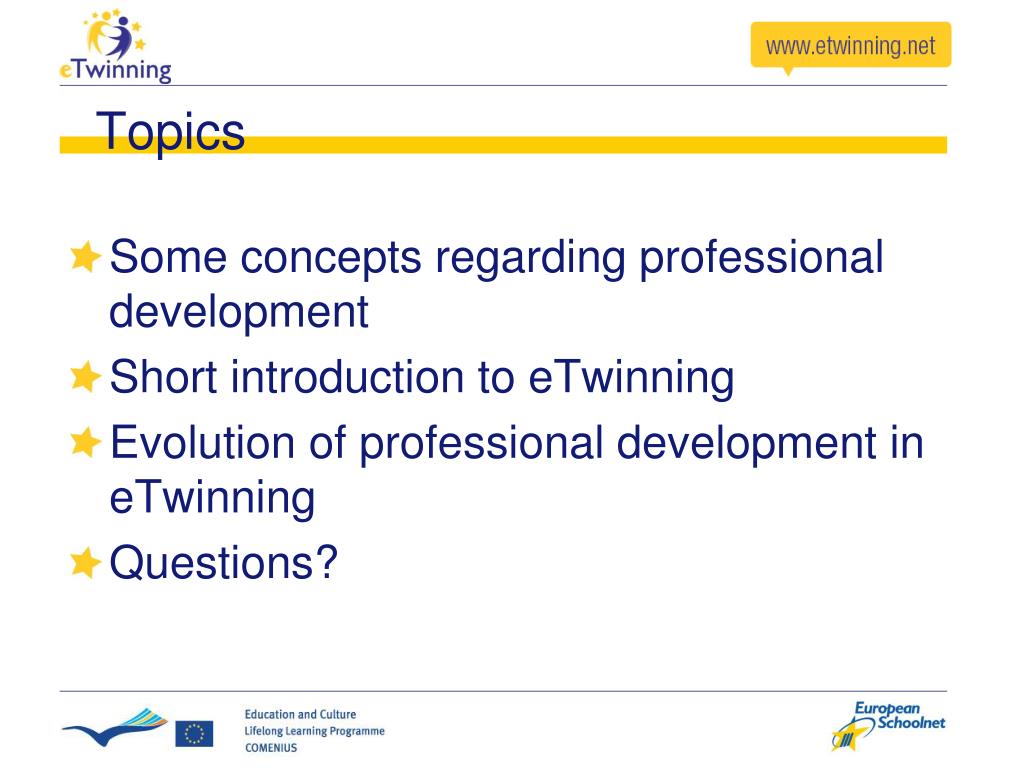 eTwinning

www.etwinning.net

Topics

Some concepts regarding professional development

Short introduction to eTwinning

Evolution of professional development in eTwinning

Questions?

Education and Culture
Lifelong Learning Programme
COMENIUS

European Schoolnet